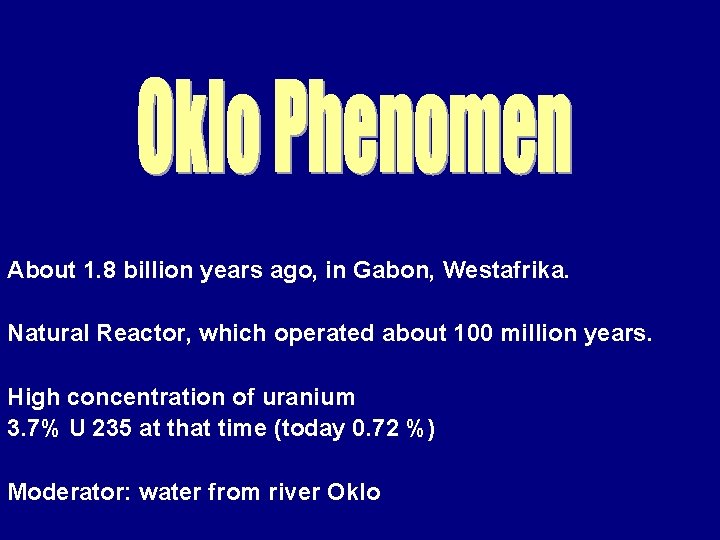 Oklo Phenomen

About 1.8 billion years ago, in Gabon, Westafrika.

Natural Reactor, which operated about 100 million years.

High concentration of uranium
3.7% U 235 at that time (today 0.72 %)

Moderator: water from river Oklo